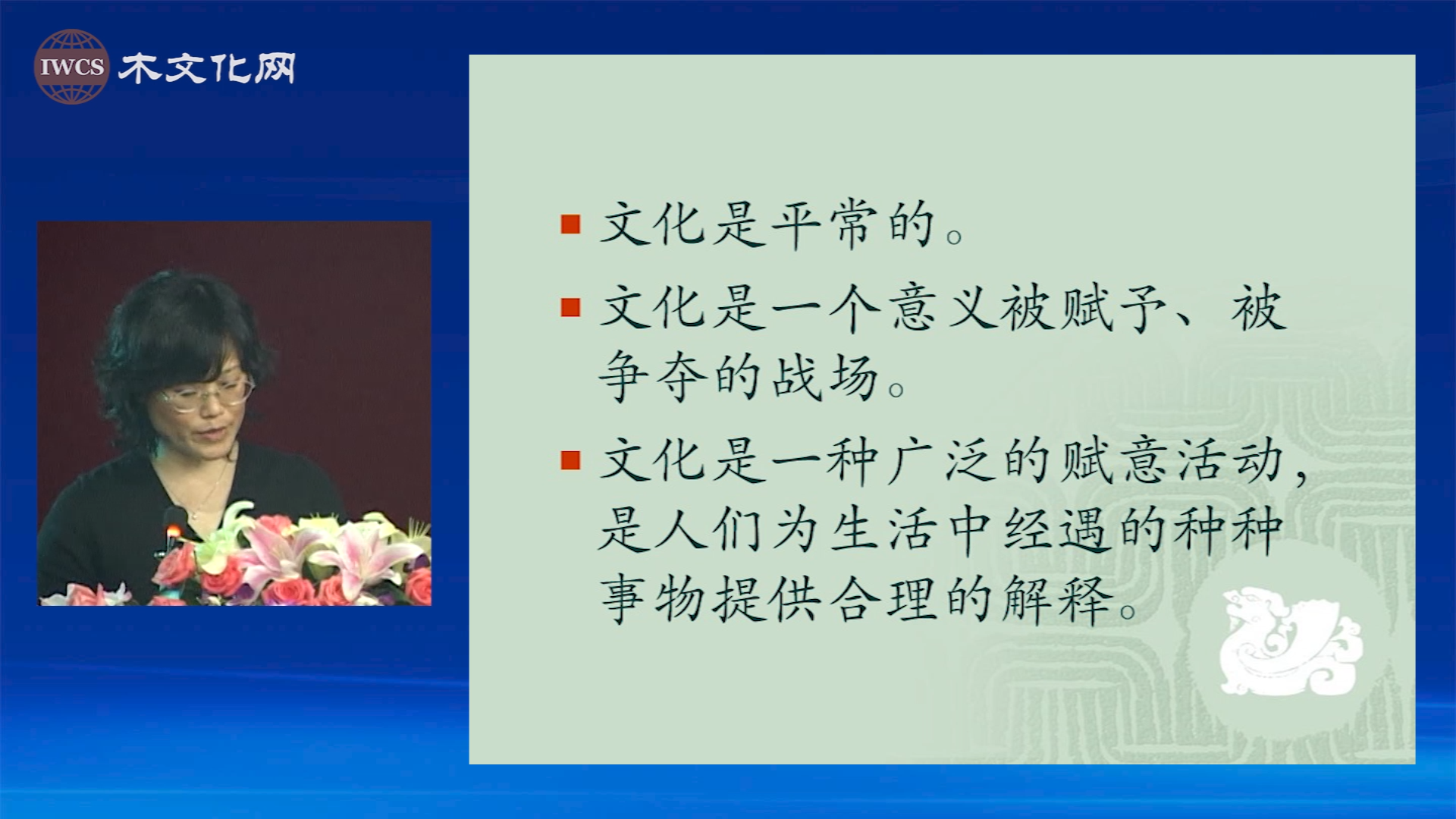 IWCS 木文化网

■ 文化是平常的。

■ 文化是一个意义被赋予、被争夺的战场。

■ 文化是一种广泛的赋意活动，是人们为生活中经遇的种种事物提供合理的解释。